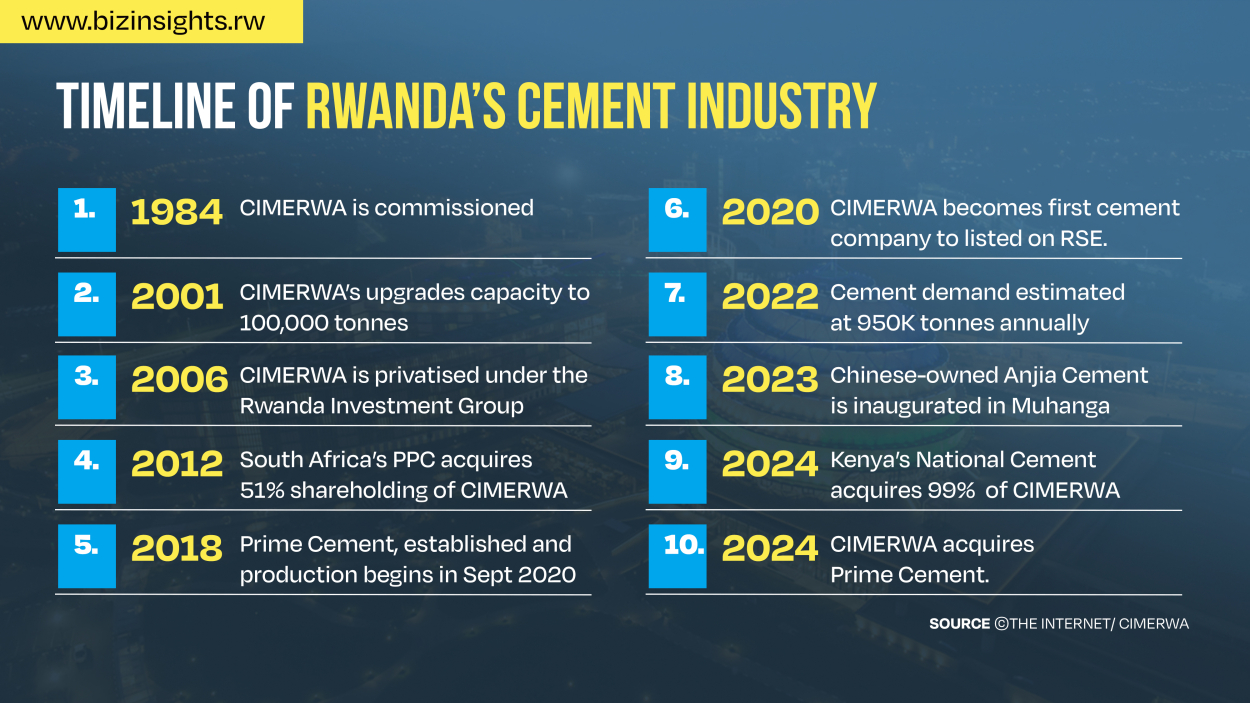 www.bizinsights.rw

TIMELINE OF RWANDA'S CEMENT INDUSTRY

1. 1984 CIMERWA is commissioned

2. 2001 CIMERWA's upgrades capacity to 100,000 tonnes

3. 2006 CIMERWA is privatised under the Rwanda Investment Group

4. 2012 South Africa's PPC acquires 51% shareholding of CIMERWA

5. 2018 Prime Cement, established and production begins in Sept 2020

6. 2020 CIMERWA becomes first cement company to listed on RSE.

7. 2022 Cement demand estimated at 950K tonnes annually

8. 2023 Chinese-owned Anjia Cement is inaugurated in Muhanga

9. 2024 Kenya's National Cement acquires 99% of CIMERWA

10. 2024 CIMERWA acquires Prime Cement.

SOURCE ©THE INTERNET/ CIMERWA